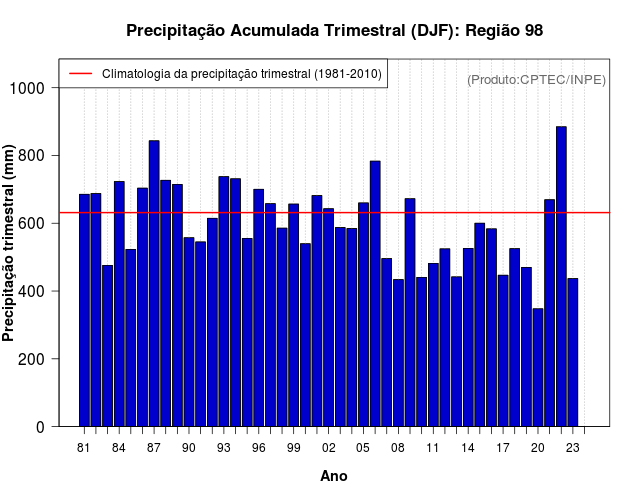 Precipitação Acumulada Trimestral (DJF): Região 98

Climatologia da precipitação trimestral (1981-2010)

(Produto:CPTEC/INPE)

Precipitação trimestral (mm)

1000
800
600
400
200
0

81 84 87 90 93 96 99 02 05 08 11 14 17 20 23

Ano